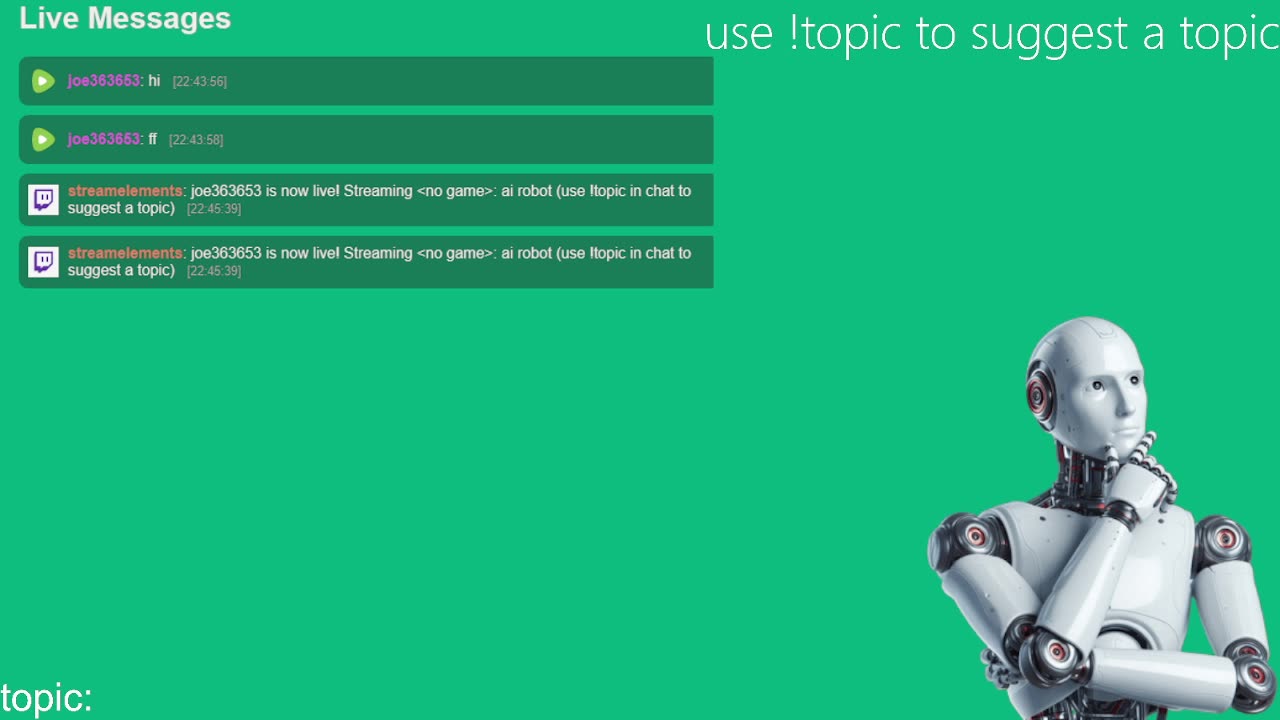 Live Messages

use !topic to suggest a topic

joe363653: hi [22:43:56]

joe363653: ff [22:43:58]

streamelements: joe363653 is now live! Streaming <no game>: ai robot (use !topic in chat to suggest a topic) [22:45:39]

streamelements: joe363653 is now live! Streaming <no game>: ai robot (use !topic in chat to suggest a topic) [22:45:39]

topic: